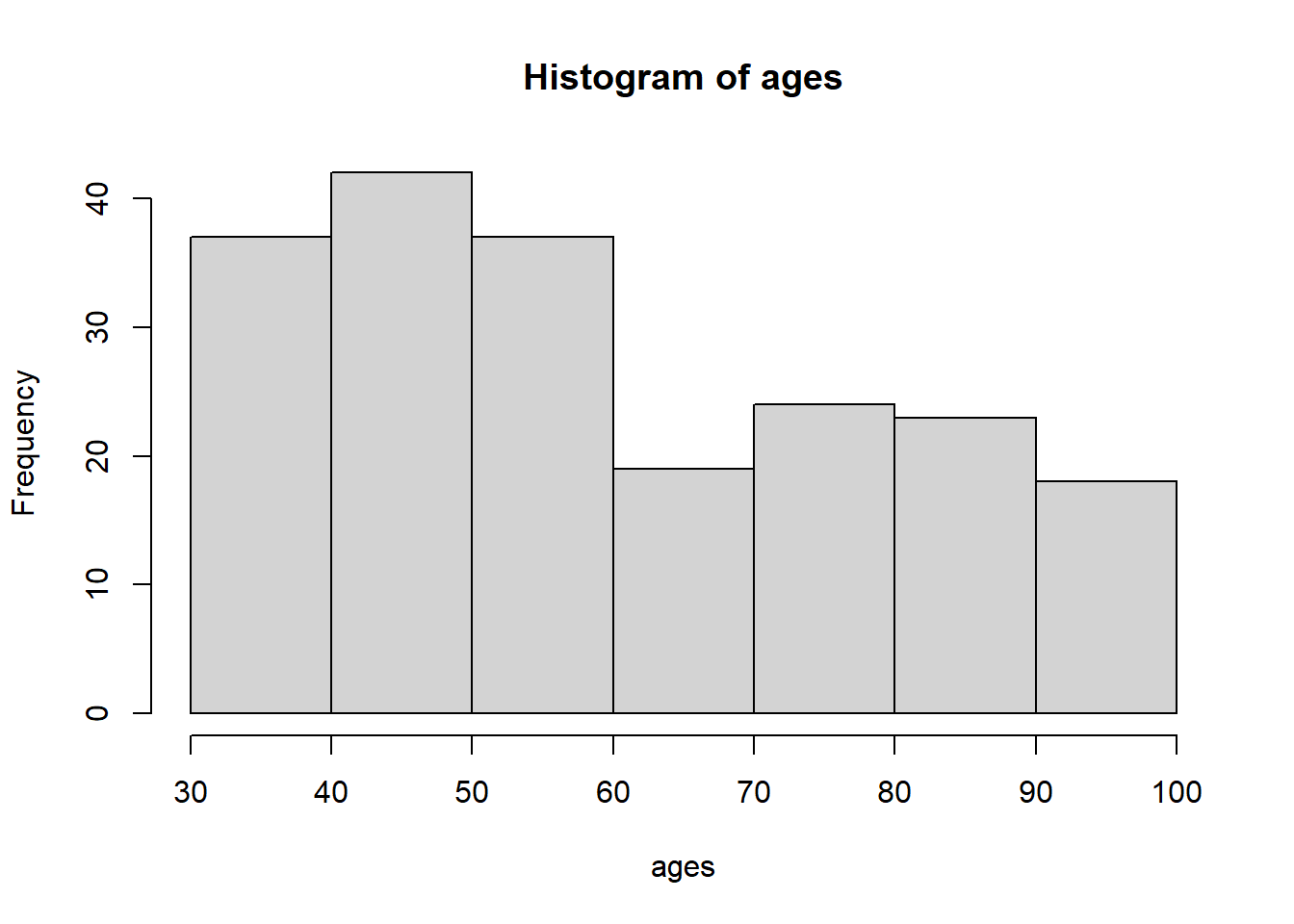 Histogram of ages

Frequency

0
10
20
30
40

30
40
50
60
70
80
90
100

ages